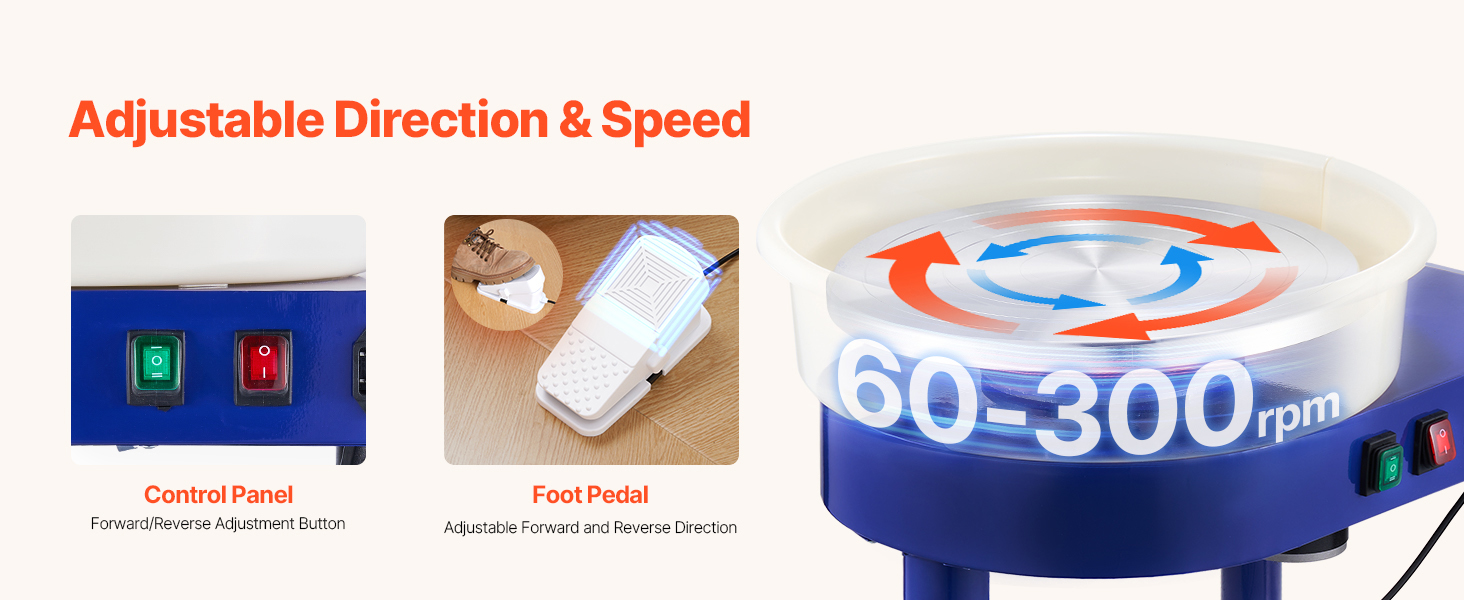 Adjustable Direction & Speed

Control Panel
Forward/Reverse Adjustment Button

Foot Pedal
Adjustable Forward and Reverse Direction

60-300rpm